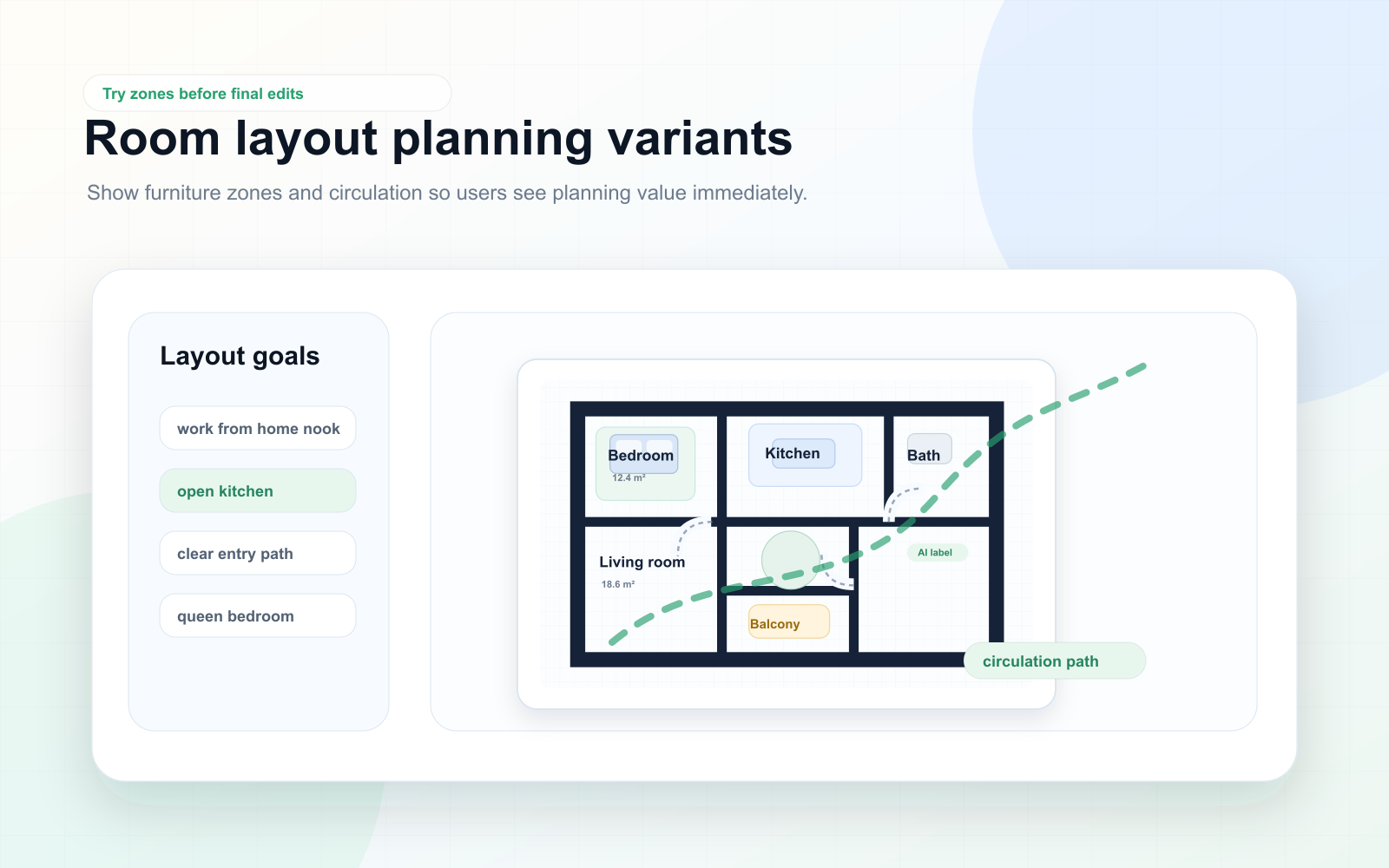 Try zones before final edits

Room layout planning variants

Show furniture zones and circulation so users see planning value immediately.

Layout goals

work from home nook

open kitchen

clear entry path

queen bedroom

Bedroom
12.4 m²

Kitchen

Bath

Living room
18.6 m²

AI label

Balcony

circulation path